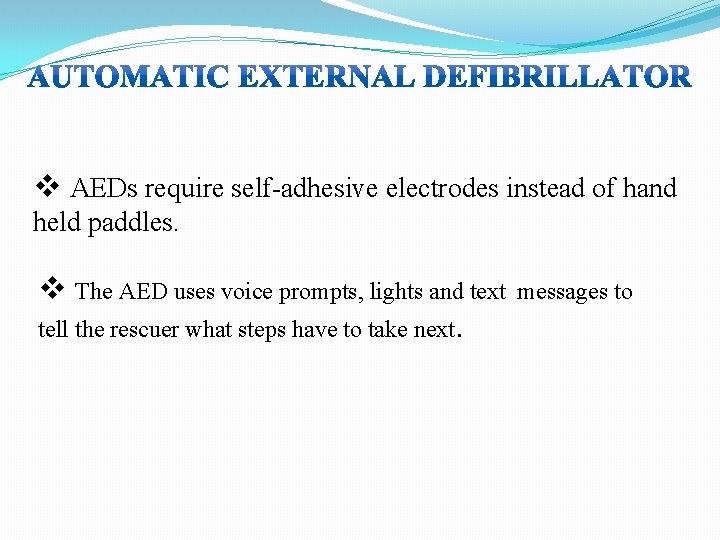 AUTOMATIC EXTERNAL DEFIBRILLATOR

❖ AEDs require self-adhesive electrodes instead of hand held paddles.

❖ The AED uses voice prompts, lights and text messages to tell the rescuer what steps have to take next.